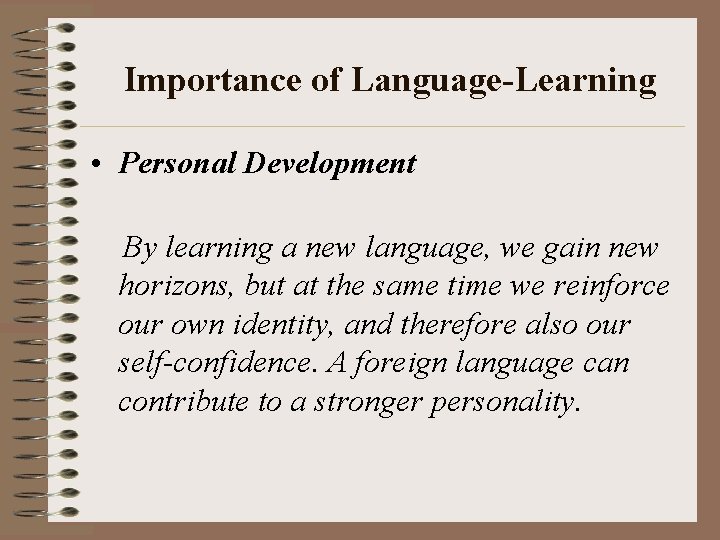 Importance of Language-Learning

• Personal Development

By learning a new language, we gain new horizons, but at the same time we reinforce our own identity, and therefore also our self-confidence. A foreign language can contribute to a stronger personality.